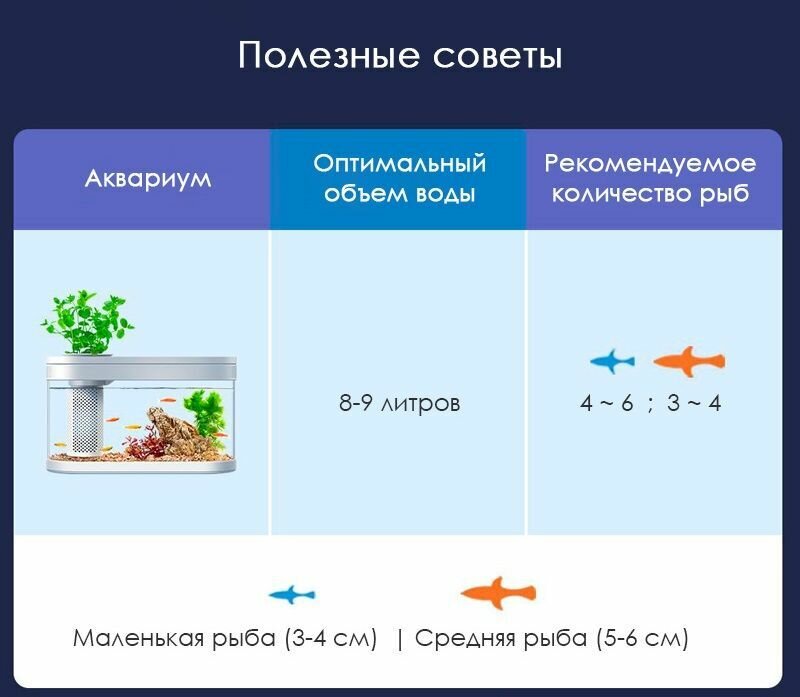 Полезные советы

| Аквариум | Оптимальный объем воды | Рекомендуемое количество рыб |
|---|---|---|
| | 8-9 литров | 4 ~ 6 ; 3 ~ 4 |

Маленькая рыба (3-4 см) | Средняя рыба (5-6 см)